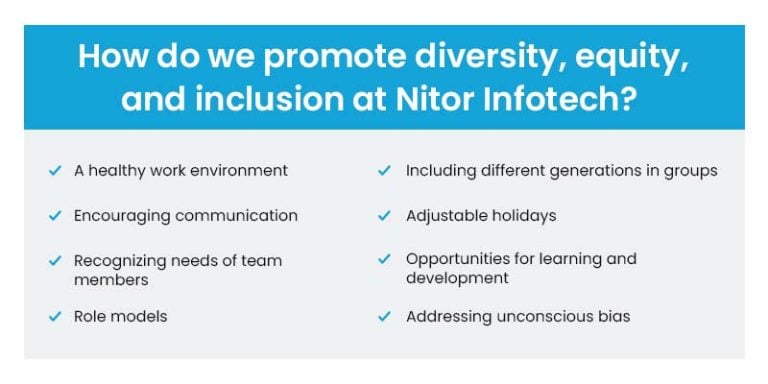 How do we promote diversity, equity, and inclusion at Nitor Infotech?

✓ A healthy work environment

✓ Encouraging communication

✓ Recognizing needs of team members

✓ Role models

✓ Including different generations in groups

✓ Adjustable holidays

✓ Opportunities for learning and development

✓ Addressing unconscious bias